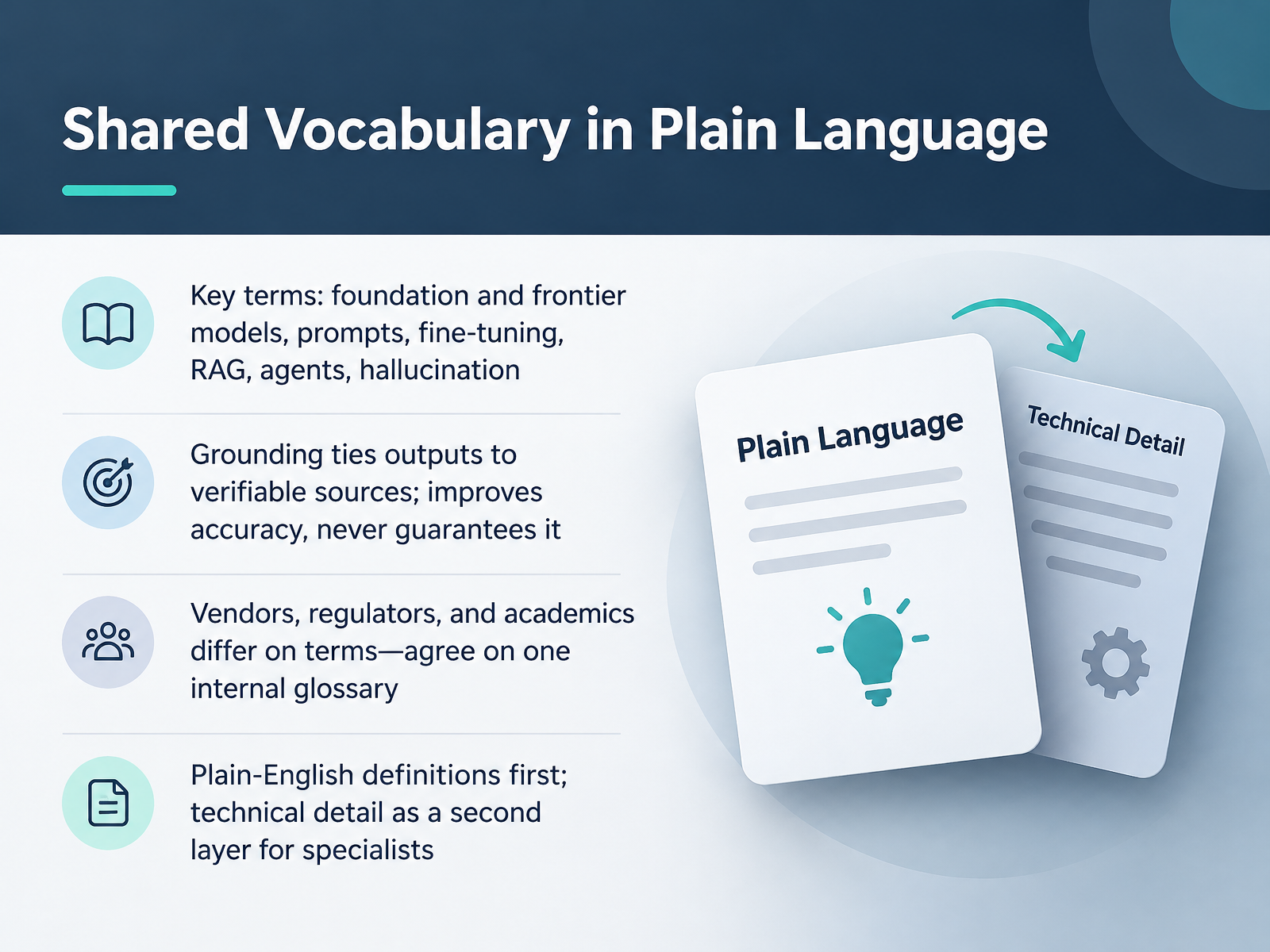 Shared Vocabulary in Plain Language

Key terms: foundation and frontier models, prompts, fine-tuning, RAG, agents, hallucination

Grounding ties outputs to verifiable sources; improves accuracy, never guarantees it

Vendors, regulators, and academics differ on terms—agree on one internal glossary

Plain-English definitions first; technical detail as a second layer for specialists

Plain Language

Technical Detail